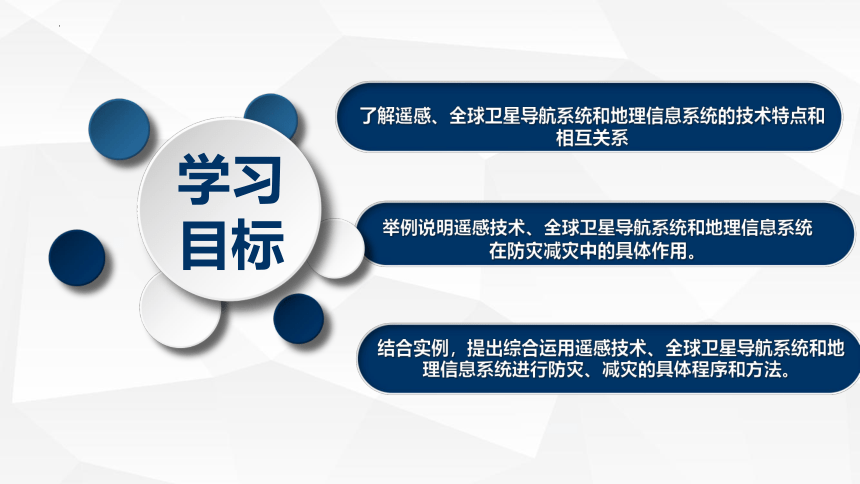 学习目标

了解遥感、全球卫星导航系统和地理信息系统的技术特点和相互关系

举例说明遥感技术、全球卫星导航系统和地理信息系统在防灾减灾中的具体作用。

结合实例，提出综合运用遥感技术、全球卫星导航系统和地理信息系统进行防灾、减灾的具体程序和方法。